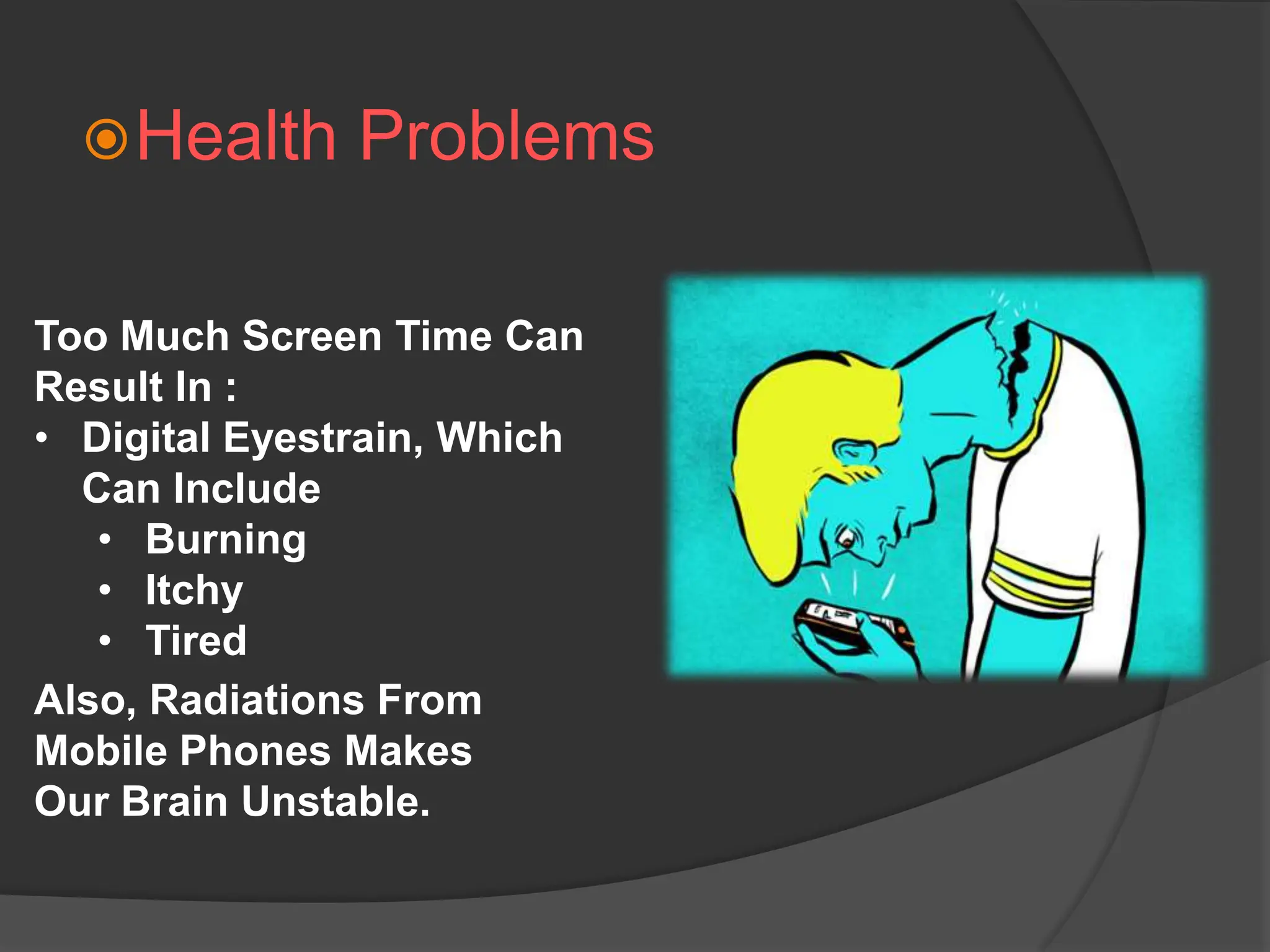 Health Problems

Too Much Screen Time Can Result In :
• Digital Eyestrain, Which Can Include
  • Burning
  • Itchy
  • Tired

Also, Radiations From Mobile Phones Makes Our Brain Unstable.